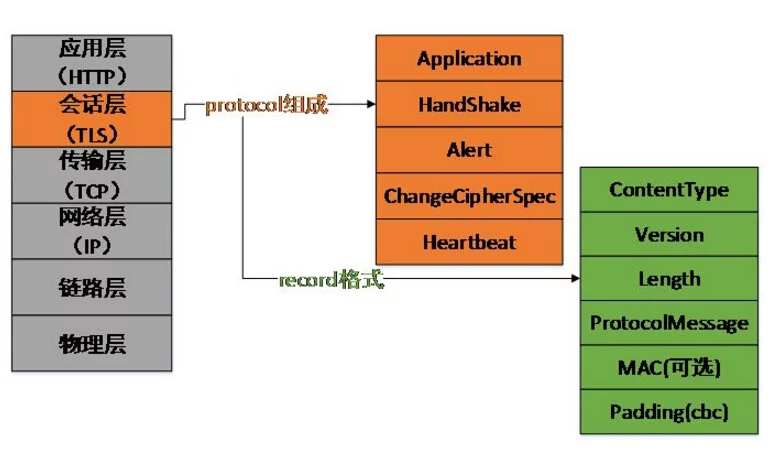 应用层
（HTTP）
会话层
（TLS）
传输层
（TCP）
网络层
（IP）
链路层
物理层

protocol组成

Application
HandShake
Alert
ChangeCipherSpec
Heartbeat

record格式

ContentType
Version
Length
ProtocolMessage
MAC(可选)
Padding(cbc)